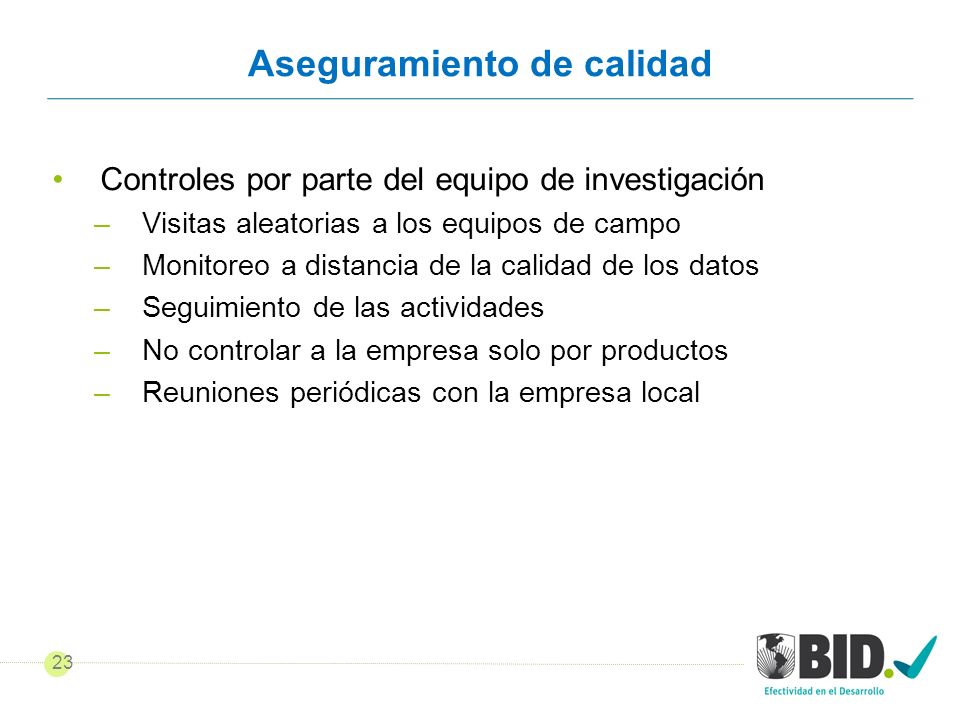 Aseguramiento de calidad

• Controles por parte del equipo de investigación
– Visitas aleatorias a los equipos de campo
– Monitoreo a distancia de la calidad de los datos
– Seguimiento de las actividades
– No controlar a la empresa solo por productos
– Reuniones periódicas con la empresa local

23

BID.
Efectividad en el Desarrollo